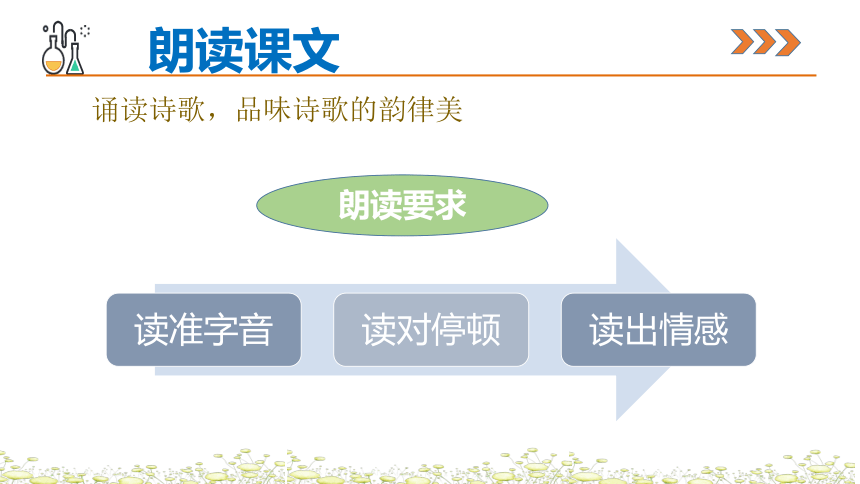 朗读课文

诵读诗歌，品味诗歌的韵律美

朗读要求

读准字音

读对停顿

读出情感